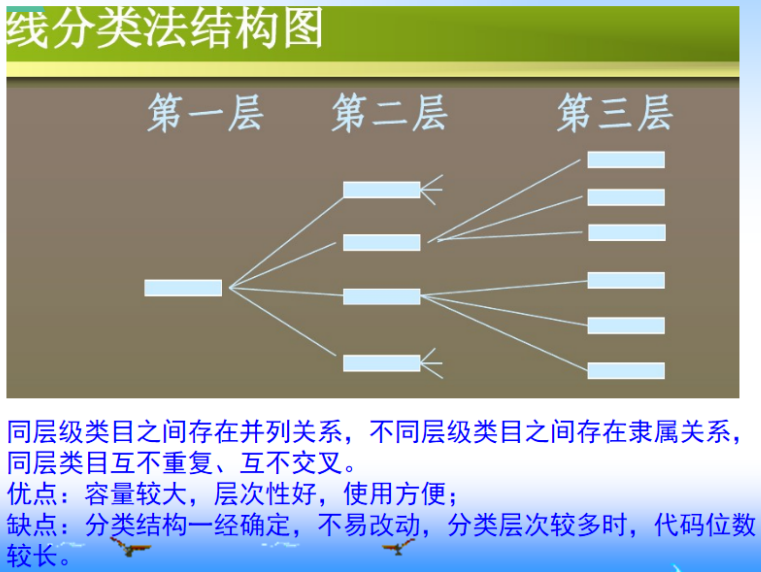 线分类法结构图

第一层　第二层　第三层

同层级类目之间存在并列关系，不同层级类目之间存在隶属关系，同层类目互不重复、互不交叉。
优点：容量较大，层次性好，使用方便；
缺点：分类结构一经确定，不易改动，分类层次较多时，代码位数较长。